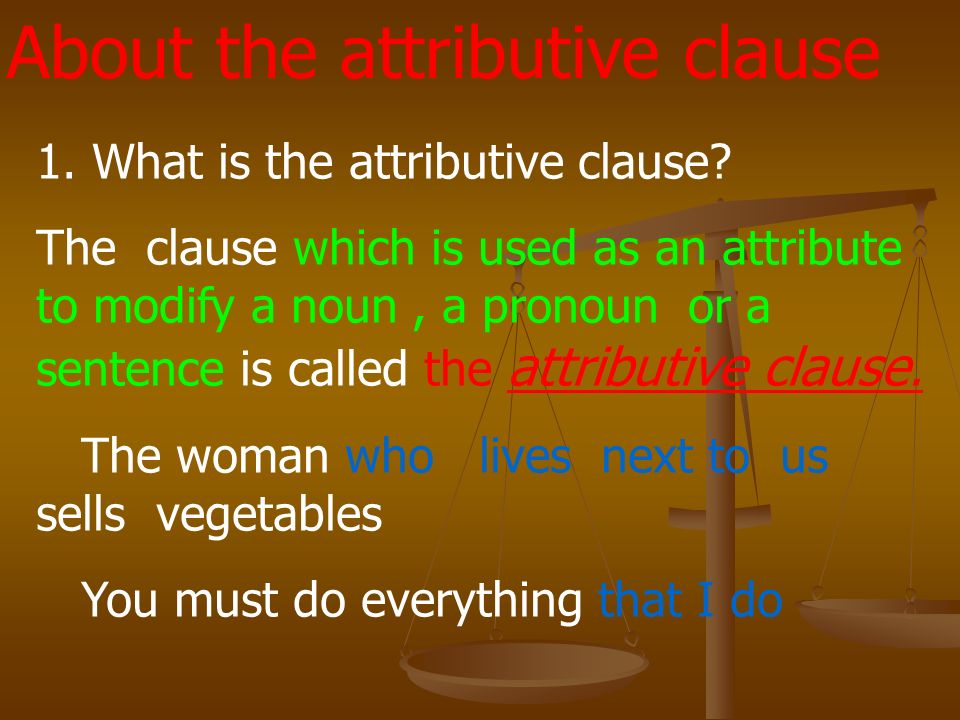 About the attributive clause

1. What is the attributive clause?

The clause which is used as an attribute to modify a noun , a pronoun or a sentence is called the attributive clause.

The woman who lives next to us sells vegetables

You must do everything that I do